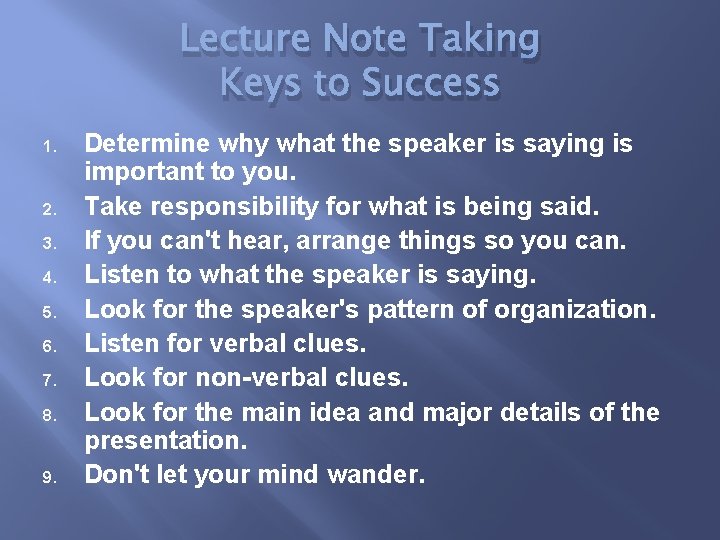 Lecture Note Taking
Keys to Success

1. Determine why what the speaker is saying is important to you.
2. Take responsibility for what is being said.
3. If you can't hear, arrange things so you can.
4. Listen to what the speaker is saying.
5. Look for the speaker's pattern of organization.
6. Listen for verbal clues.
7. Look for non-verbal clues.
8. Look for the main idea and major details of the presentation.
9. Don't let your mind wander.